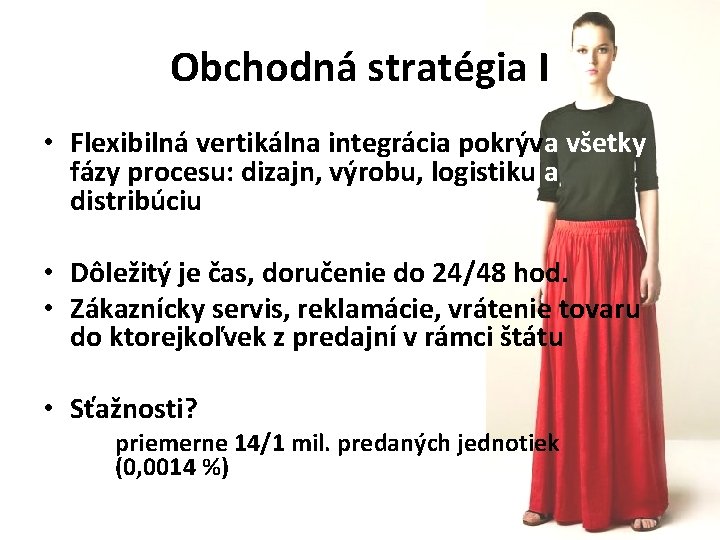 Obchodná stratégia I

• Flexibilná vertikálna integrácia pokrýva všetky fázy procesu: dizajn, výrobu, logistiku a distribúciu

• Dôležitý je čas, doručenie do 24/48 hod.
• Zákaznícky servis, reklamácie, vrátenie tovaru do ktorejkoľvek z predajní v rámci štátu

• Sťažnosti?
priemerne 14/1 mil. predaných jednotiek (0,0014 %)